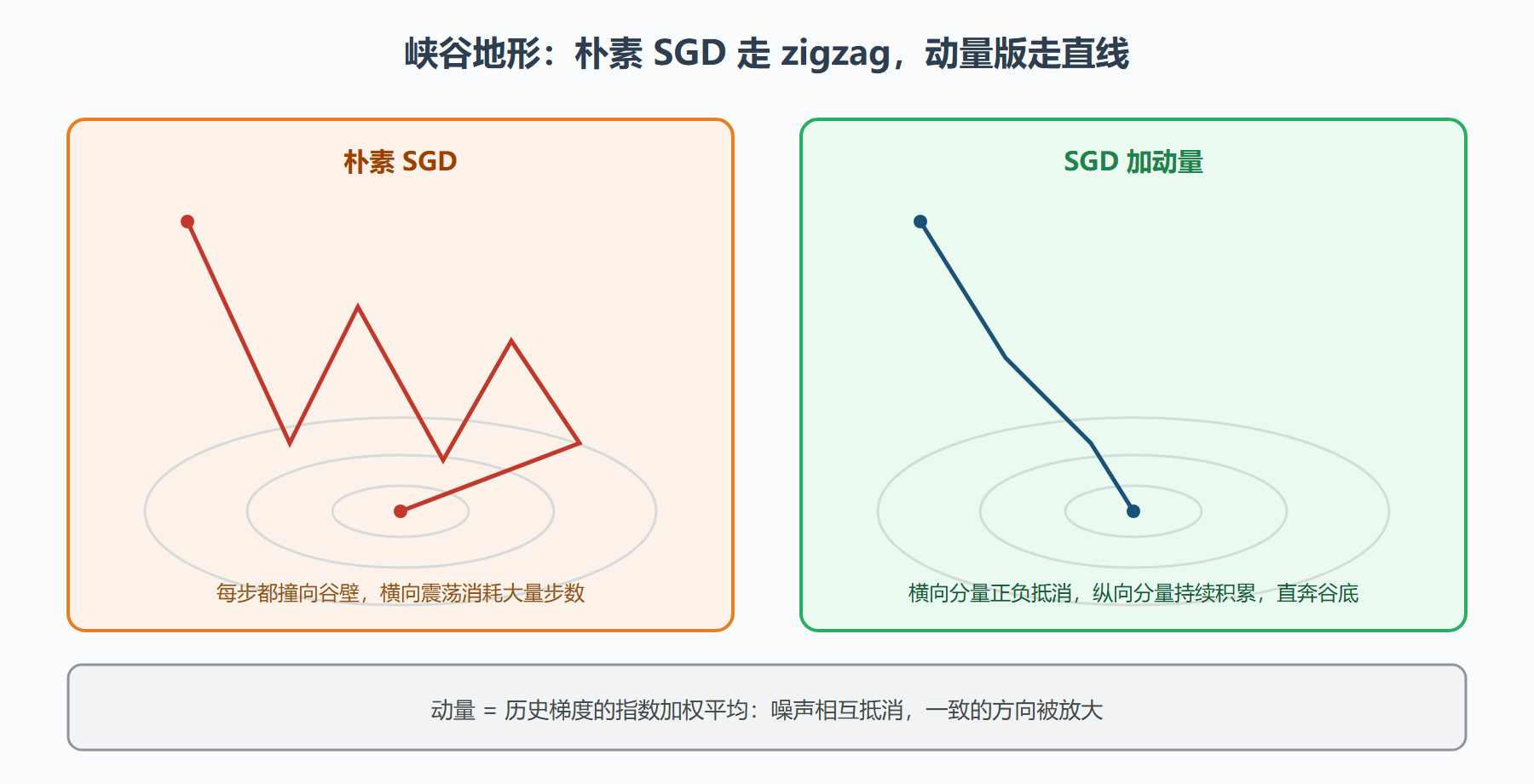 峡谷地形：朴素 SGD 走 zigzag，动量版走直线

朴素 SGD

每步都撞向谷壁，横向震荡消耗大量步数

SGD 加动量

横向分量正负抵消，纵向分量持续积累，直奔谷底

动量 = 历史梯度的指数加权平均：噪声相互抵消，一致的方向被放大